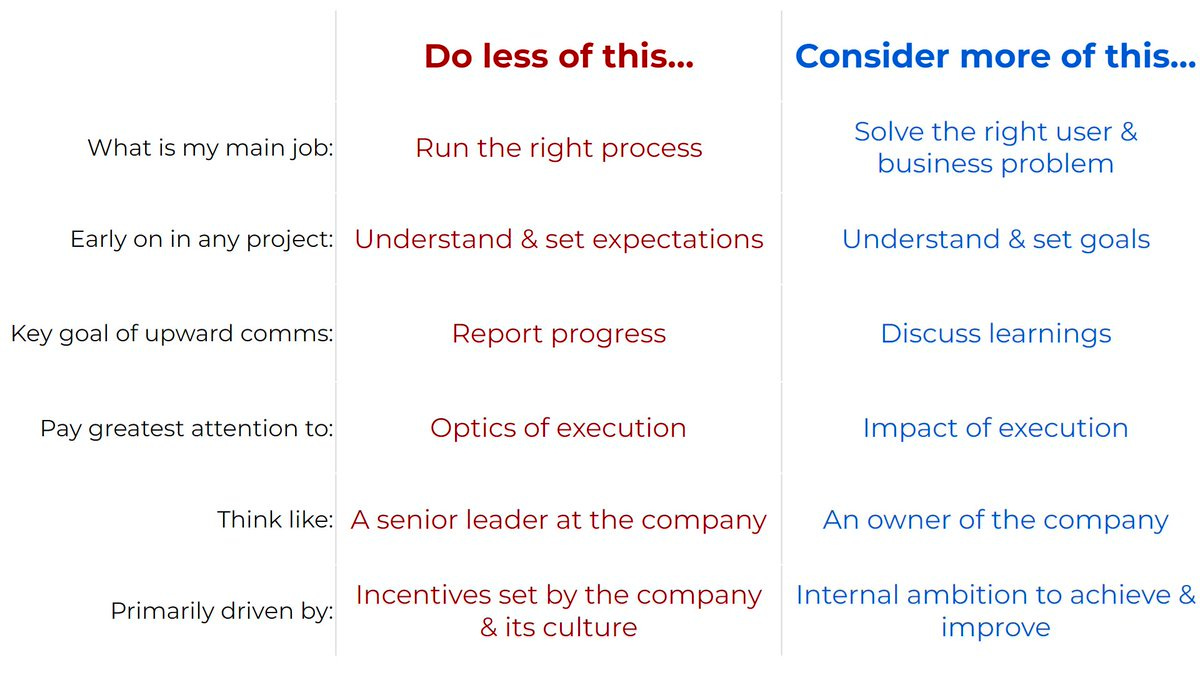 |  | Do less of this... | Consider more of this... |
|---|---|---|
| What is my main job: | Run the right process | Solve the right user & business problem |
| Early on in any project: | Understand & set expectations | Understand & set goals |
| Key goal of upward comms: | Report progress | Discuss learnings |
| Pay greatest attention to: | Optics of execution | Impact of execution |
| Think like: | A senior leader at the company | An owner of the company |
| Primarily driven by: | Incentives set by the company & its culture | Internal ambition to achieve & improve |